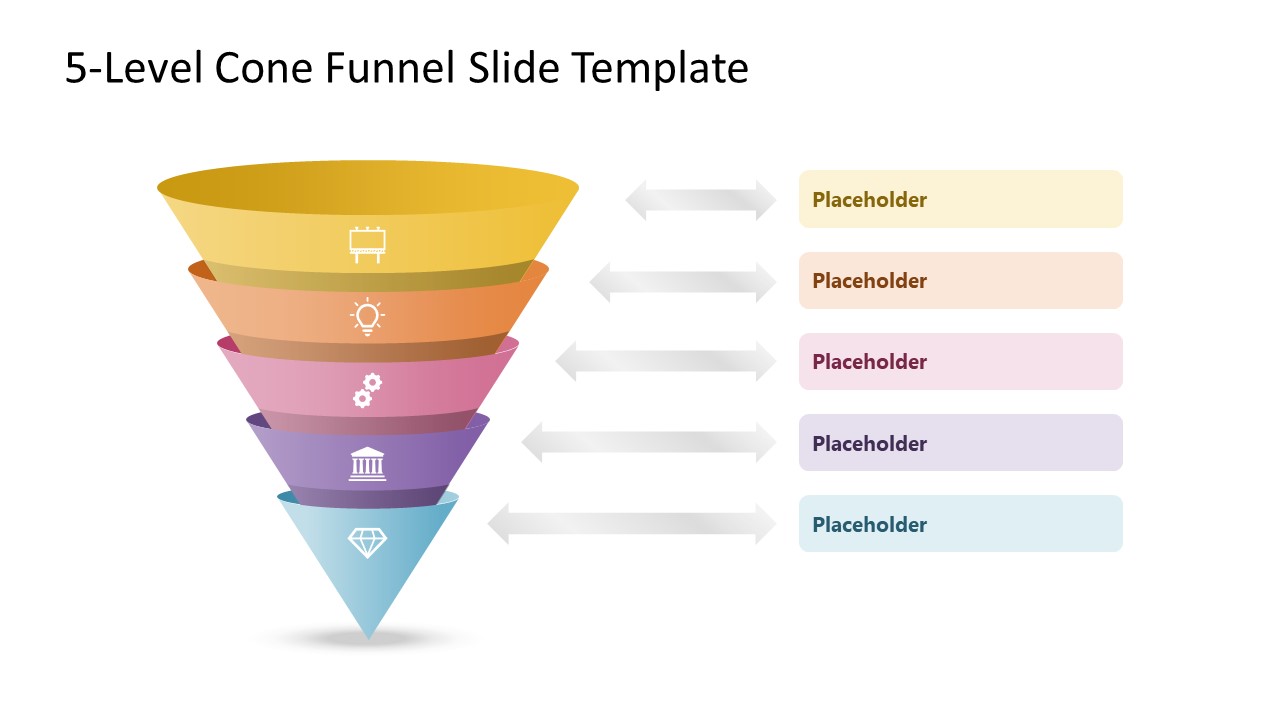 5-Level Cone Funnel Slide Template

Placeholder

Placeholder

Placeholder

Placeholder

Placeholder